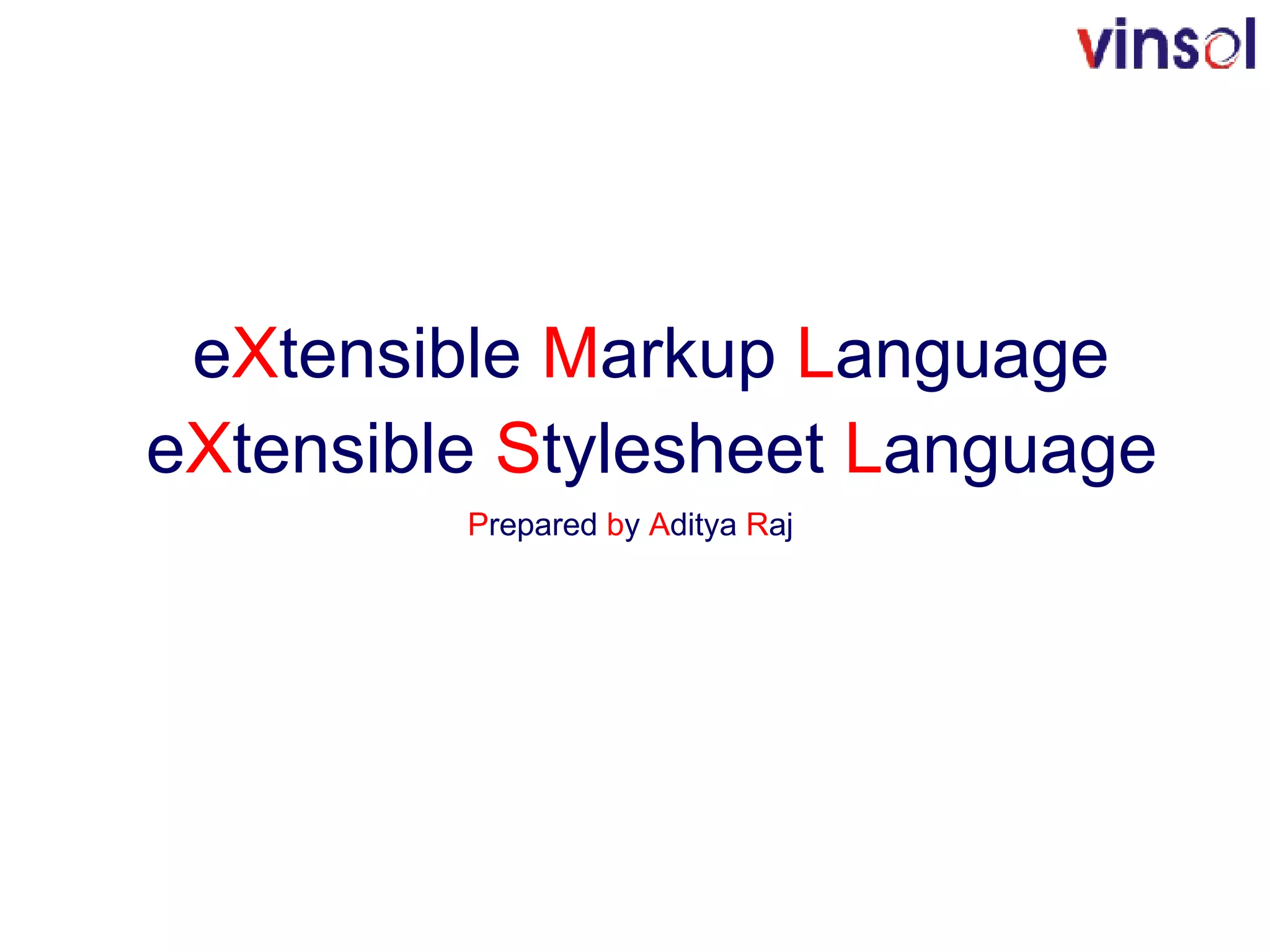 vinsol

eXtensible Markup Language
eXtensible Stylesheet Language

Prepared by Aditya Raj